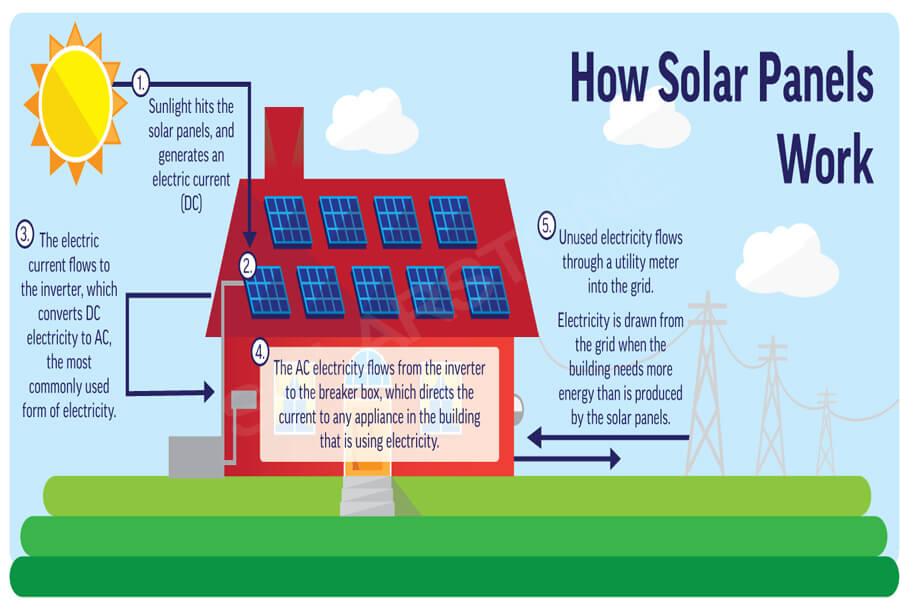 How Solar Panels Work

1. Sunlight hits the solar panels, and generates an electric current (DC)

2.

3. The electric current flows to the inverter, which converts DC electricity to AC, the most commonly used form of electricity.

4. The AC electricity flows from the inverter to the breaker box, which directs the current to any appliance in the building that is using electricity.

5. Unused electricity flows through a utility meter into the grid.

Electricity is drawn from the grid when the building needs more energy than is produced by the solar panels.